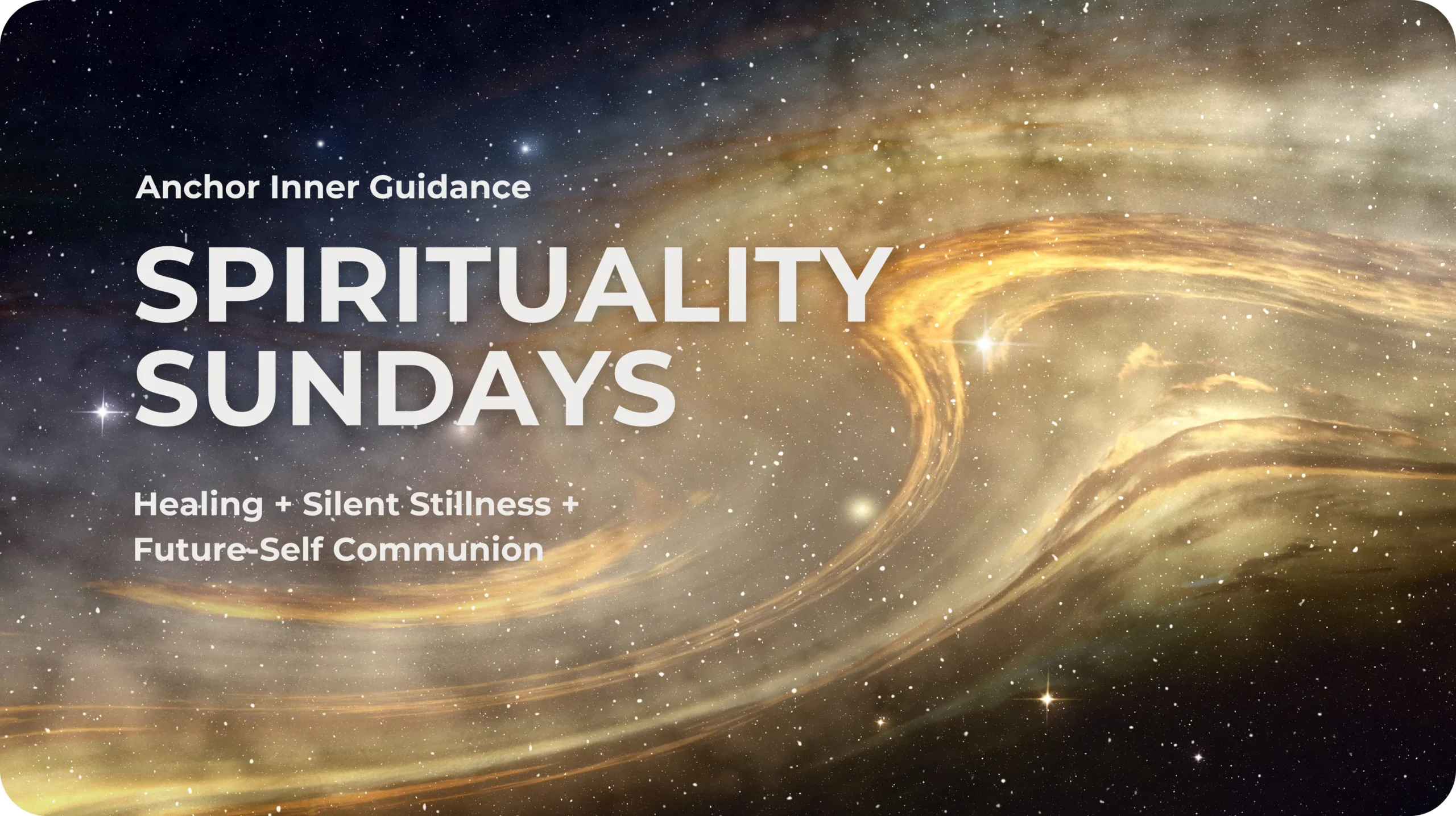 Anchor Inner Guidance

SPIRITUALITY SUNDAYS

Healing + Silent Stillness + Future-Self Communion